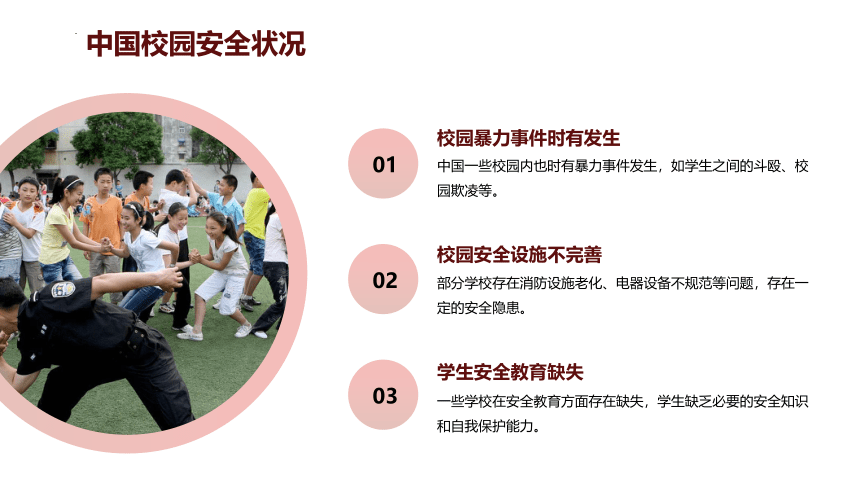 中国校园安全状况

01

校园暴力事件时有发生

中国一些校园内也时有暴力事件发生，如学生之间的斗殴、校园欺凌等。

02

校园安全设施不完善

部分学校存在消防设施老化、电器设备不规范等问题，存在一定的安全隐患。

03

学生安全教育缺失

一些学校在安全教育方面存在缺失，学生缺乏必要的安全知识和自我保护能力。